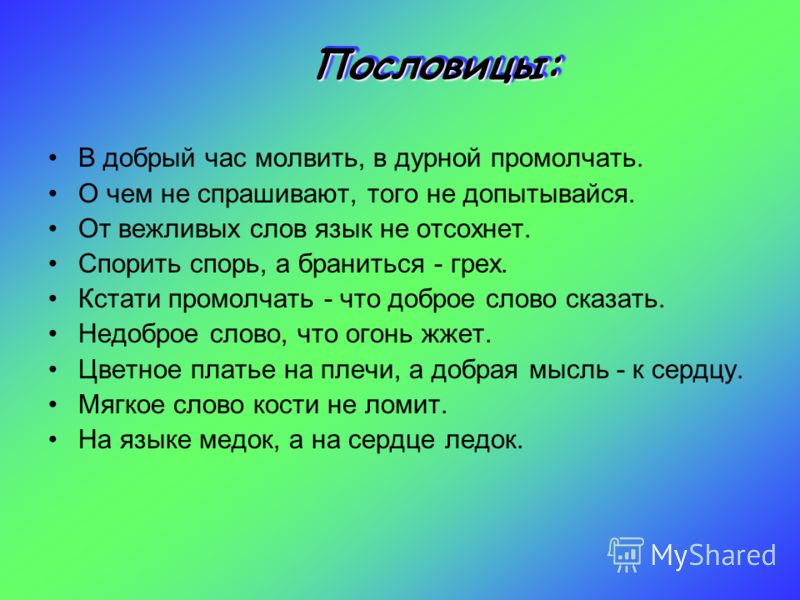 Пословицы:

• В добрый час молвить, в дурной промолчать.
• О чем не спрашивают, того не допытывайся.
• От вежливых слов язык не отсохнет.
• Спорить спорь, а браниться - грех.
• Кстати промолчать - что доброе слово сказать.
• Недоброе слово, что огонь жжет.
• Цветное платье на плечи, а добрая мысль - к сердцу.
• Мягкое слово кости не ломит.
• На языке медок, а на сердце ледок.

MyShared